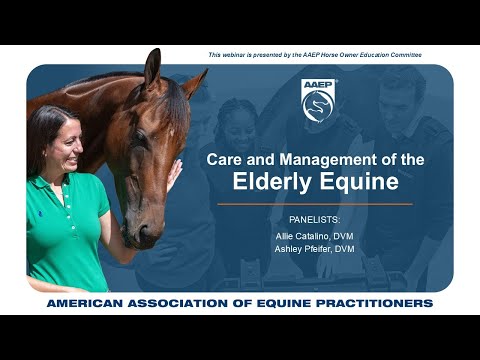 This webinar is presented by the AAEP Horse Owner Education Committee

AAEP

Care and Management of the
Elderly Equine

PANELISTS:
Allie Catalino, DVM
Ashley Pfeifer, DVM

AMERICAN ASSOCIATION OF EQUINE PRACTITIONERS